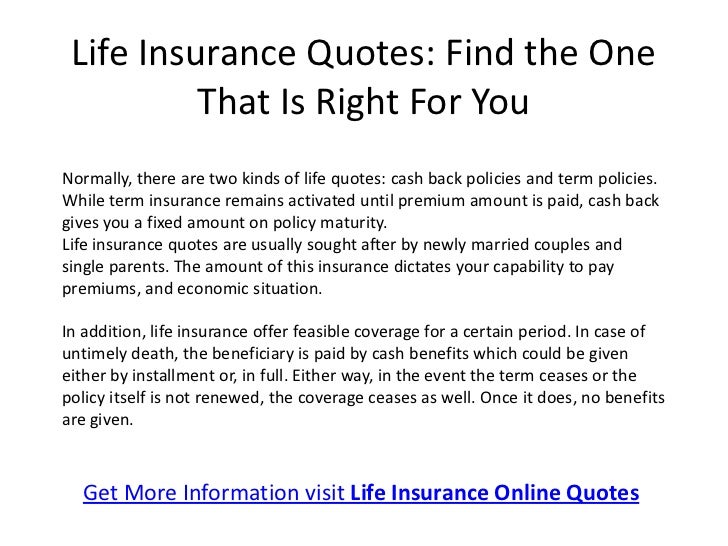 Life Insurance Quotes: Find the One That Is Right For You

Normally, there are two kinds of life quotes: cash back policies and term policies. While term insurance remains activated until premium amount is paid, cash back gives you a fixed amount on policy maturity.
Life insurance quotes are usually sought after by newly married couples and single parents. The amount of this insurance dictates your capability to pay premiums, and economic situation.

In addition, life insurance offer feasible coverage for a certain period. In case of untimely death, the beneficiary is paid by cash benefits which could be given either by installment or, in full. Either way, in the event the term ceases or the policy itself is not renewed, the coverage ceases as well. Once it does, no benefits are given.

Get More Information visit Life Insurance Online Quotes